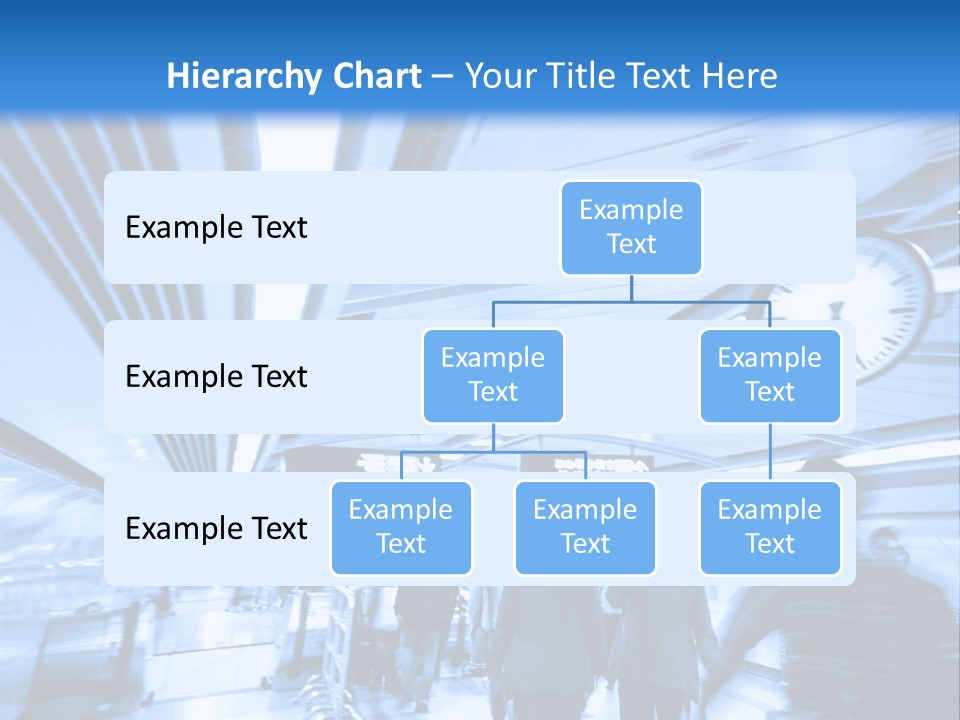 Hierarchy Chart – Your Title Text Here

Example Text

Example Text

Example Text

Example Text

Example Text

Example Text

Example Text

Example Text

Example Text